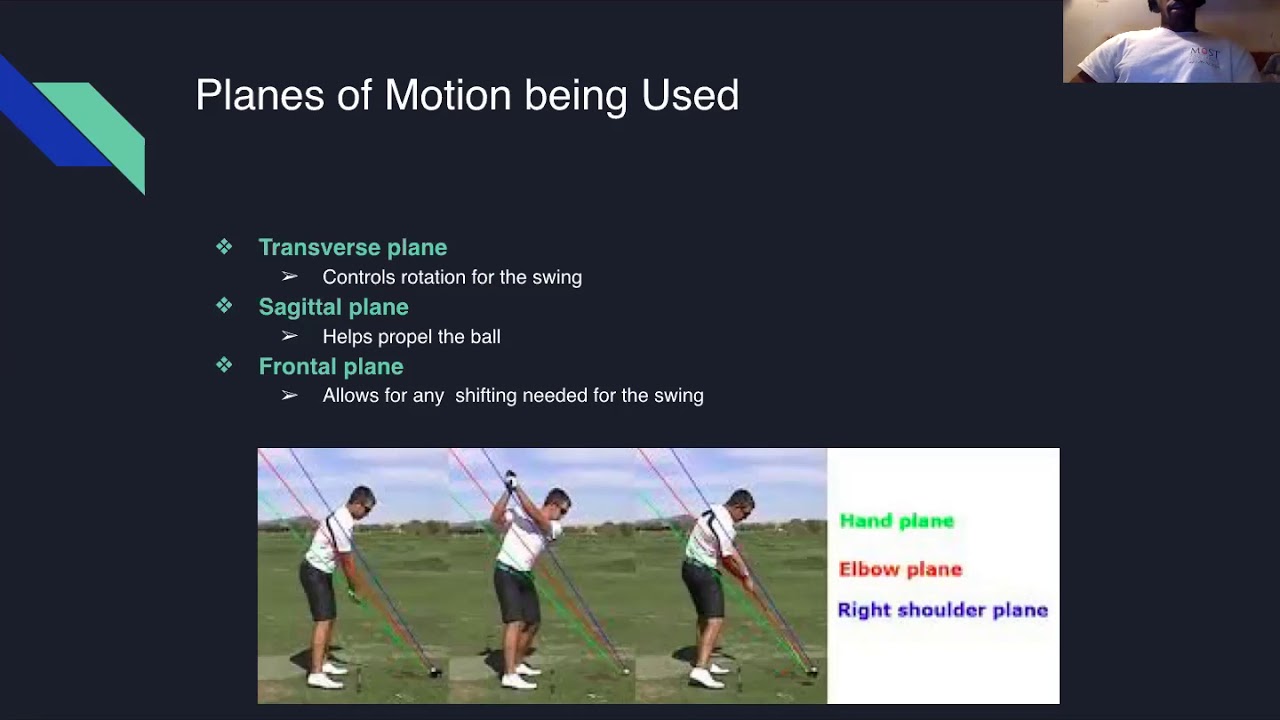 Planes of Motion being Used

❖ Transverse plane
➢ Controls rotation for the swing
❖ Sagittal plane
➢ Helps propel the ball
❖ Frontal plane
➢ Allows for any shifting needed for the swing

Hand plane
Elbow plane
Right shoulder plane